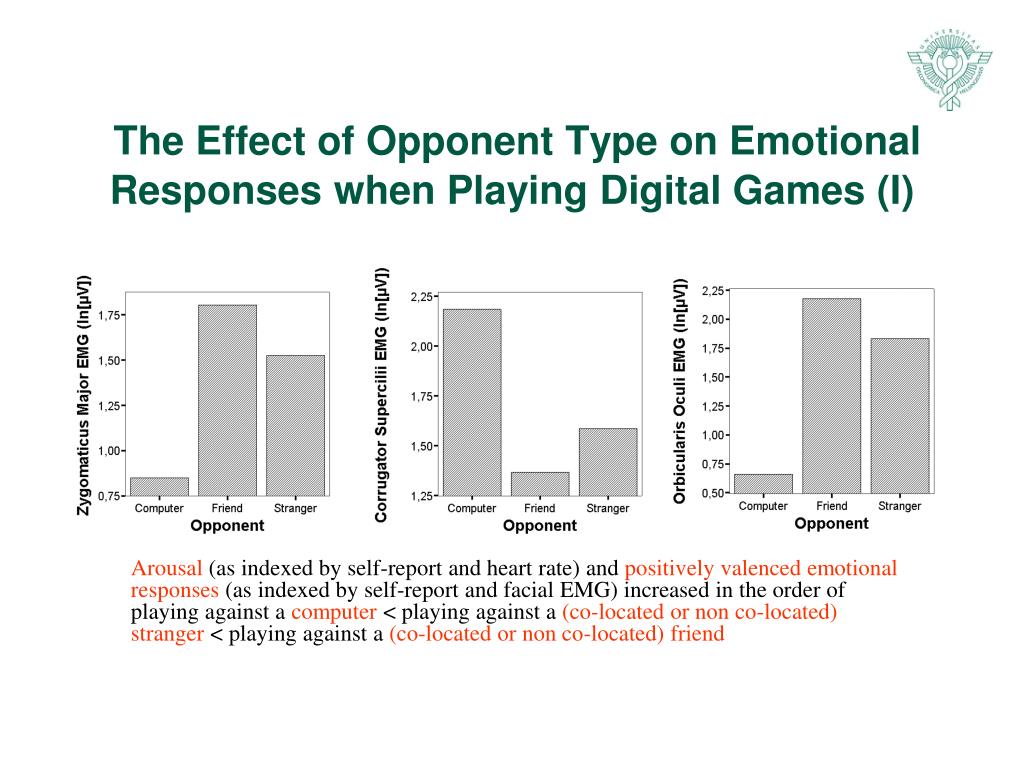 The Effect of Opponent Type on Emotional Responses when Playing Digital Games (I)

Zygomaticus Major EMG (ln[µV])
1,75
1,50
1,25
1,00
0,75
Computer
Friend
Stranger
Opponent

Corrugator Supercilii EMG (ln[µV])
2,25
2,00
1,75
1,50
1,25
Computer
Friend
Stranger
Opponent

Orbicularis Oculi EMG (ln[µV])
2,25
2,00
1,75
1,50
1,25
1,00
0,75
0,50
Computer
Friend
Stranger
Opponent

Arousal (as indexed by self-report and heart rate) and positively valenced emotional responses (as indexed by self-report and facial EMG) increased in the order of playing against a computer < playing against a (co-located or non co-located) stranger < playing against a (co-located or non co-located) friend